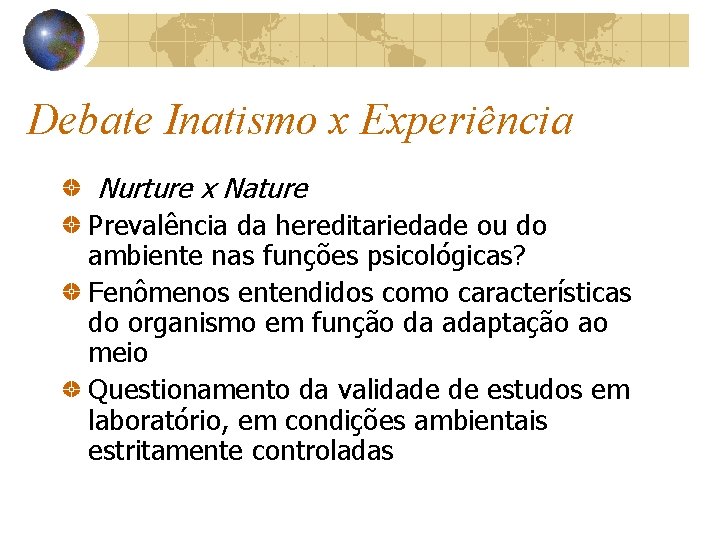 Debate Inatismo x Experiência

Nurture x Nature

Prevalência da hereditariedade ou do ambiente nas funções psicológicas?

Fenômenos entendidos como características do organismo em função da adaptação ao meio

Questionamento da validade de estudos em laboratório, em condições ambientais estritamente controladas